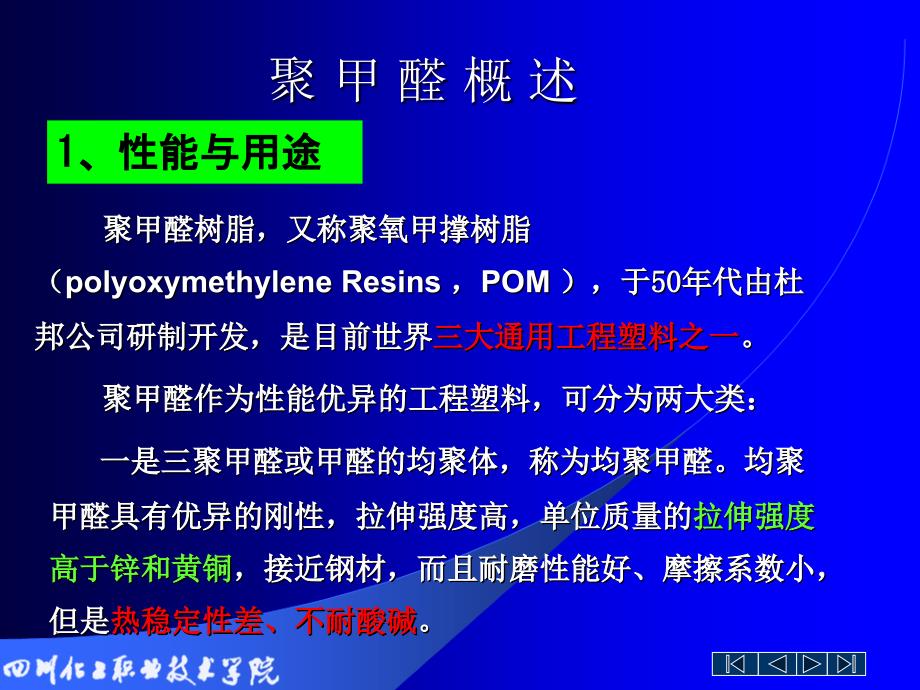 聚 甲 醛 概 述

1、性能与用途

聚甲醛树脂，又称聚氧甲撑树脂（polyoxymethylene Resins ， POM ），于50年代由杜邦公司研制开发，是目前世界三大通用工程塑料之一。

聚甲醛作为性能优异的工程塑料，可分为两大类：

一是三聚甲醛或甲醛的均聚体，称为均聚甲醛。均聚甲醛具有优异的刚性，拉伸强度高，单位质量的拉伸强度高于锌和黄铜，接近钢材，而且耐磨性能好、摩擦系数小，但是热稳定性差、不耐酸碱。

四川化工职业技术学院